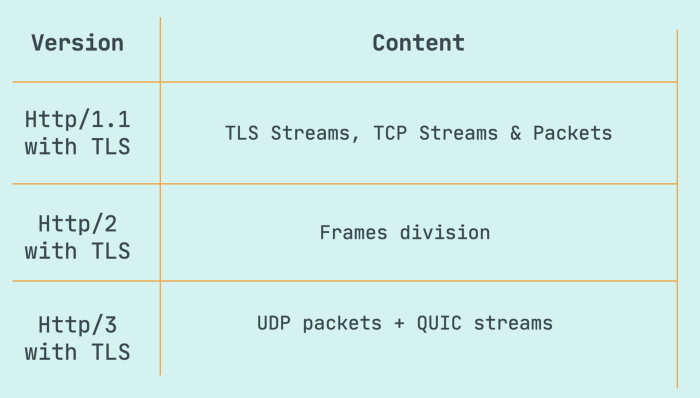 | Version | Content |
|---|---|
| Http/1.1 with TLS | TLS Streams, TCP Streams & Packets |
| Http/2 with TLS | Frames division |
| Http/3 with TLS | UDP packets + QUIC streams |